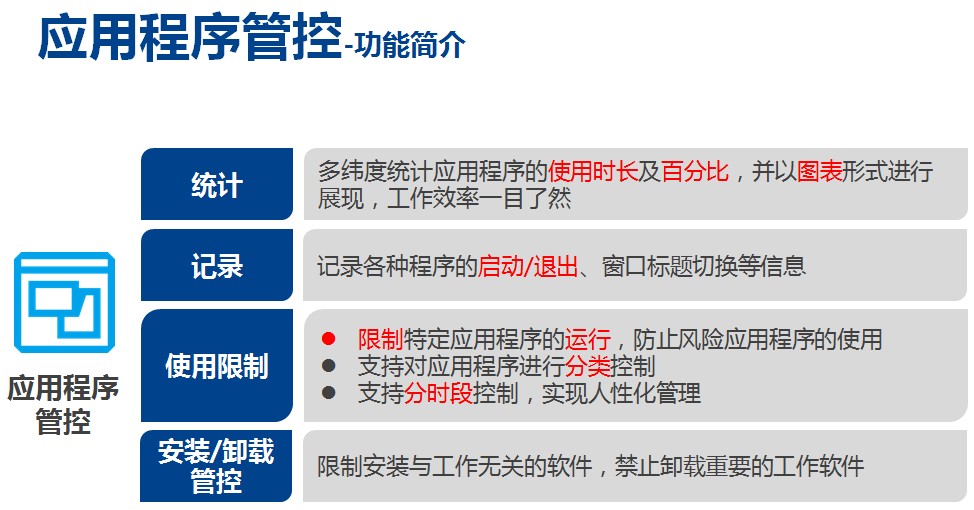 应用程序管控-功能简介

应用程序管控

统计

多纬度统计应用程序的使用时长及百分比，并以图表形式进行展现，工作效率一目了然

记录

记录各种程序的启动/退出、窗口标题切换等信息

使用限制

● 限制特定应用程序的运行，防止风险应用程序的使用
● 支持对应用程序进行分类控制
● 支持分时段控制，实现人性化管理

安装/卸载管控

限制安装与工作无关的软件，禁止卸载重要的工作软件